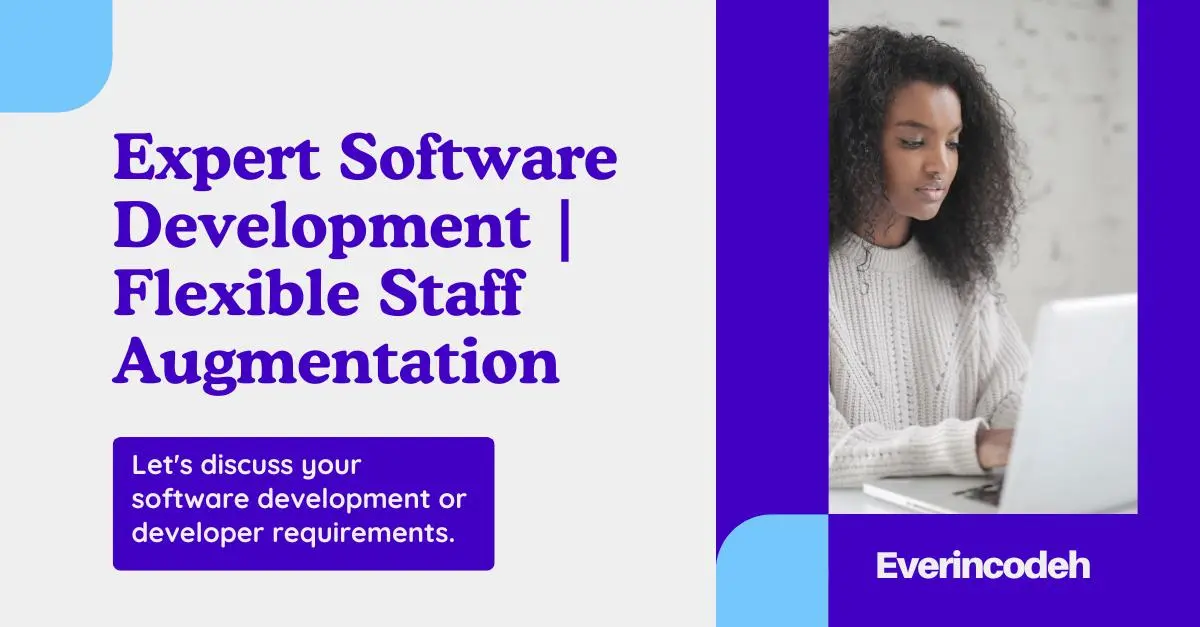 Expert Software Development | Flexible Staff Augmentation

Let's discuss your software development or developer requirements.

Everincodeh